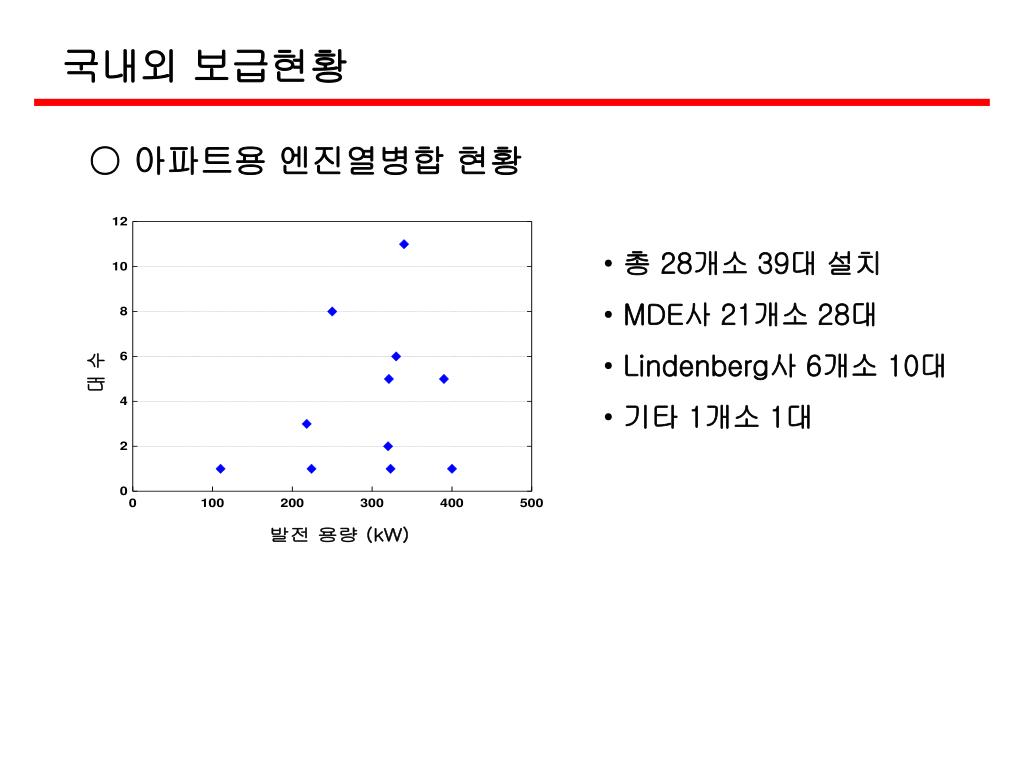 국내외 보급현황

○ 아파트용 엔진열병합 현황

12
10
8
6
4
2
0
대 수
0 100 200 300 400 500
발전 용량 (kW)

• 총 28개소 39대 설치
• MDE사 21개소 28대
• Lindenberg사 6개소 10대
• 기타 1개소 1대